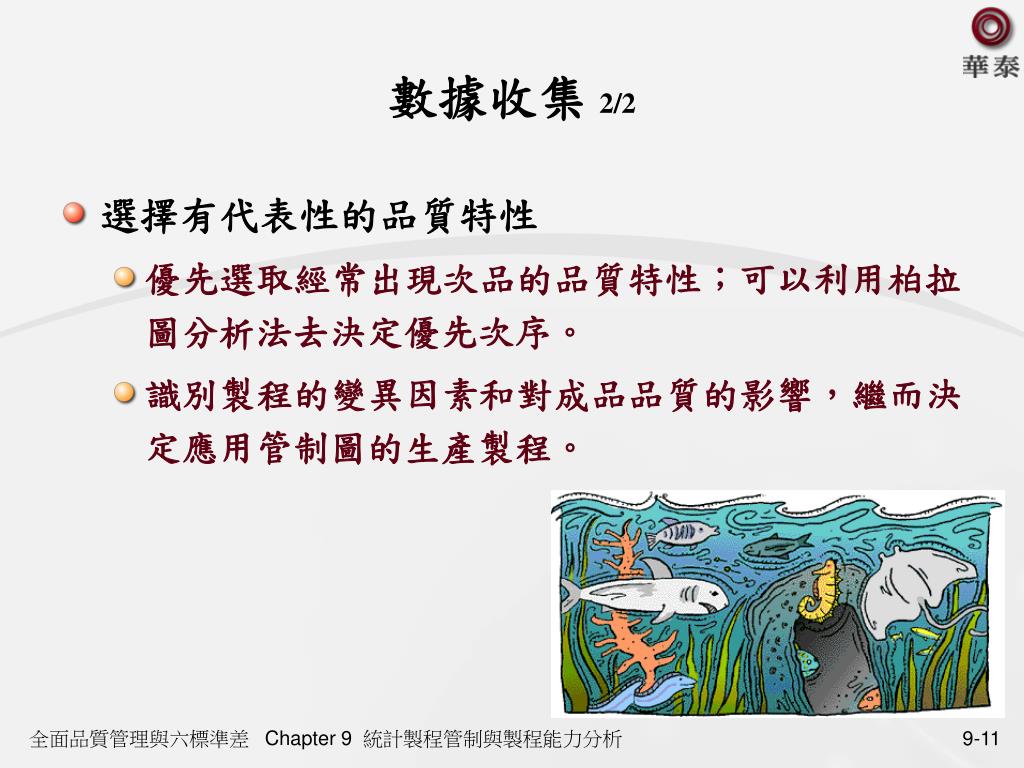 華泰

數據收集 2/2

選擇有代表性的品質特性

優先選取經常出現次品的品質特性；可以利用柏拉圖分析法去決定優先次序。

識別製程的變異因素和對成品品質的影響，繼而決定應用管制圖的生產製程。

全面品質管理與六標準差 Chapter 9 統計製程管制與製程能力分析 9-11